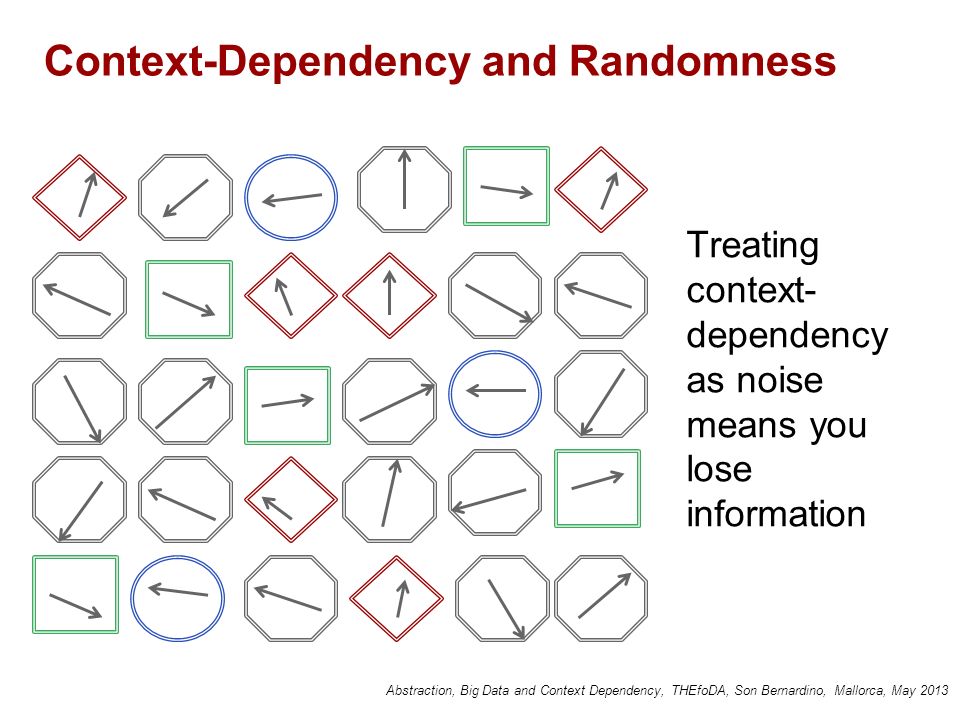 Context-Dependency and Randomness

Treating context-dependency as noise means you lose information

Abstraction, Big Data and Context Dependency, THEfoDA, Son Bernardino, Mallorca, May 2013